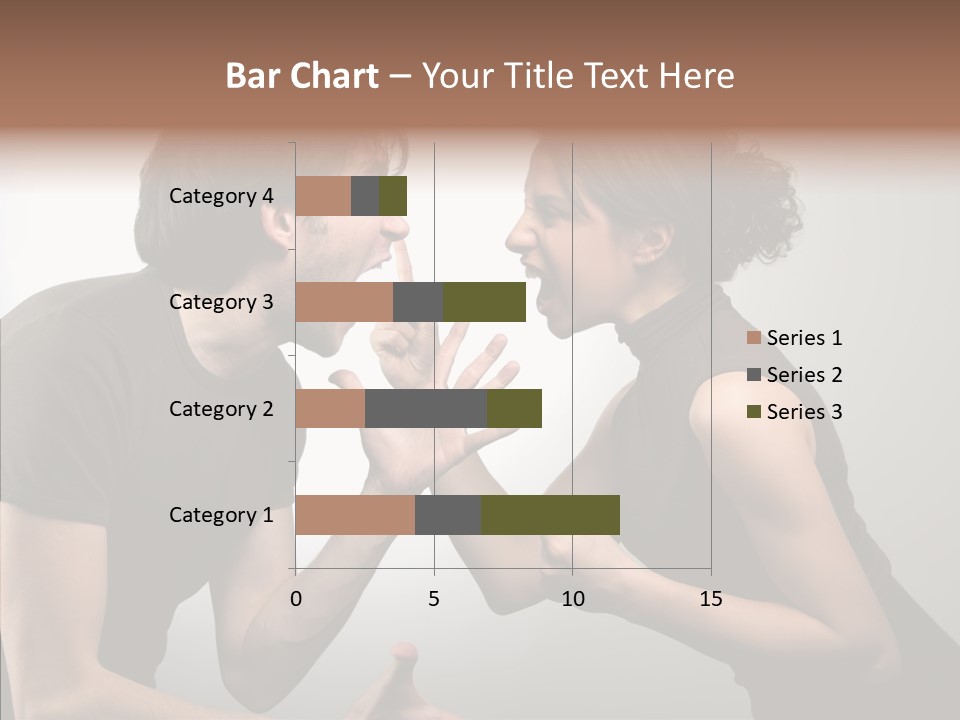 Bar Chart – Your Title Text Here

Category 4
Category 3
Category 2
Category 1

0
5
10
15

Series 1
Series 2
Series 3